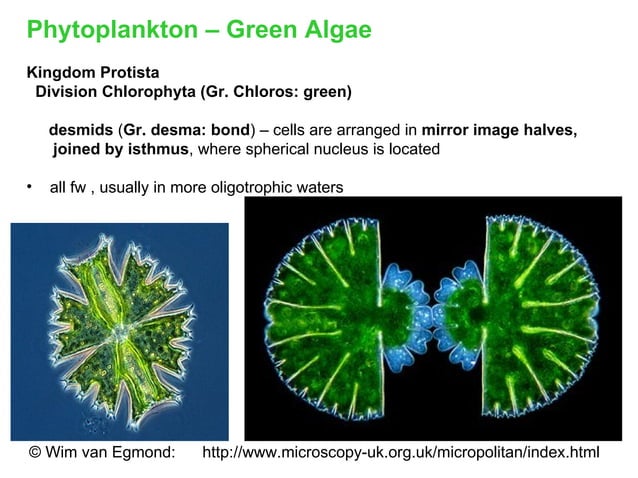 Phytoplankton – Green Algae

Kingdom Protista
Division Chlorophyta (Gr. Chloros: green)

desmids (Gr. desma: bond) – cells are arranged in mirror image halves, joined by isthmus, where spherical nucleus is located

• all fw , usually in more oligotrophic waters

© Wim van Egmond: http://www.microscopy-uk.org.uk/micropolitan/index.html